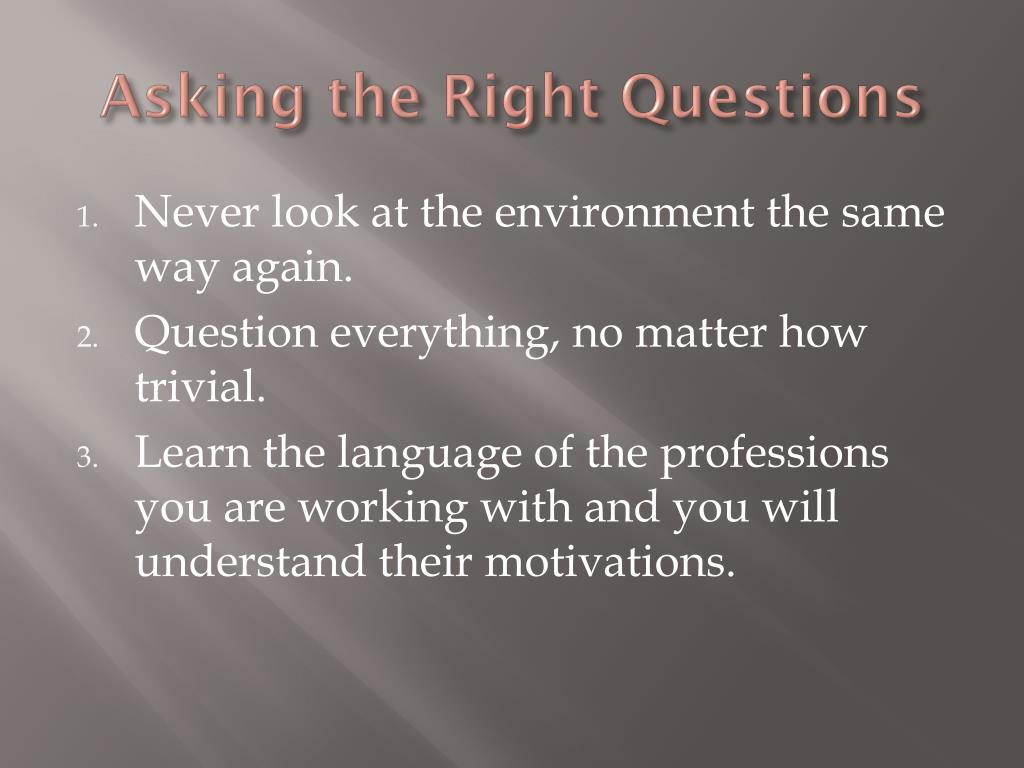 Asking the Right Questions

1. Never look at the environment the same way again.
2. Question everything, no matter how trivial.
3. Learn the language of the professions you are working with and you will understand their motivations.